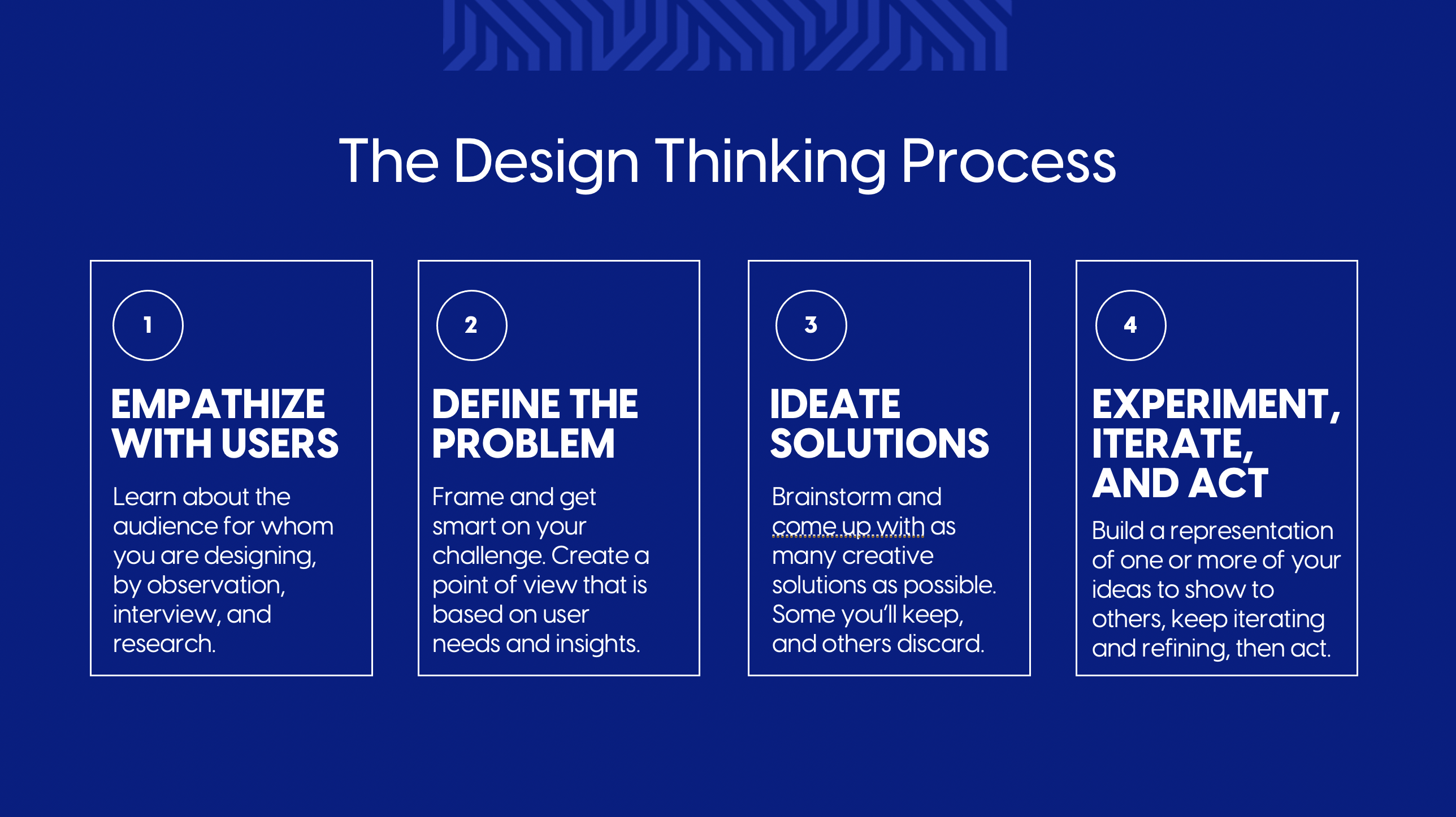 The Design Thinking Process

1

EMPATHIZE WITH USERS

Learn about the audience for whom you are designing, by observation, interview, and research.

2

DEFINE THE PROBLEM

Frame and get smart on your challenge. Create a point of view that is based on user needs and insights.

3

IDEATE SOLUTIONS

Brainstorm and come up with as many creative solutions as possible. Some you'll keep, and others discard.

4

EXPERIMENT, ITERATE, AND ACT

Build a representation of one or more of your ideas to show to others, keep iterating and refining, then act.